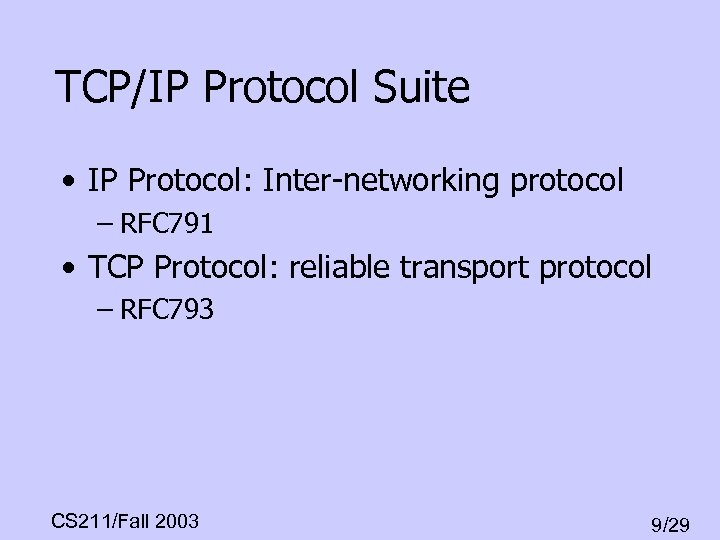 TCP/IP Protocol Suite

• IP Protocol: Inter-networking protocol
– RFC791
• TCP Protocol: reliable transport protocol
– RFC793

CS211/Fall 2003

9/29